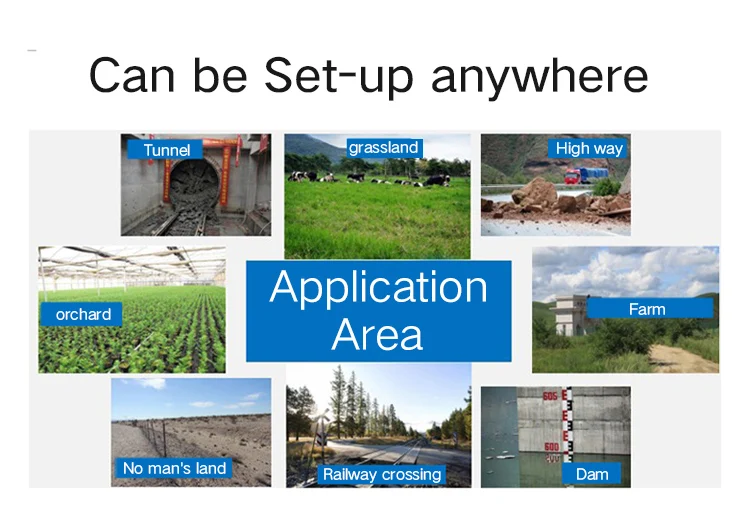 Can be Set-up anywhere

Tunnel

grassland

High way

orchard

Application Area

Farm

No man's land

Railway crossing

605

600

Dam